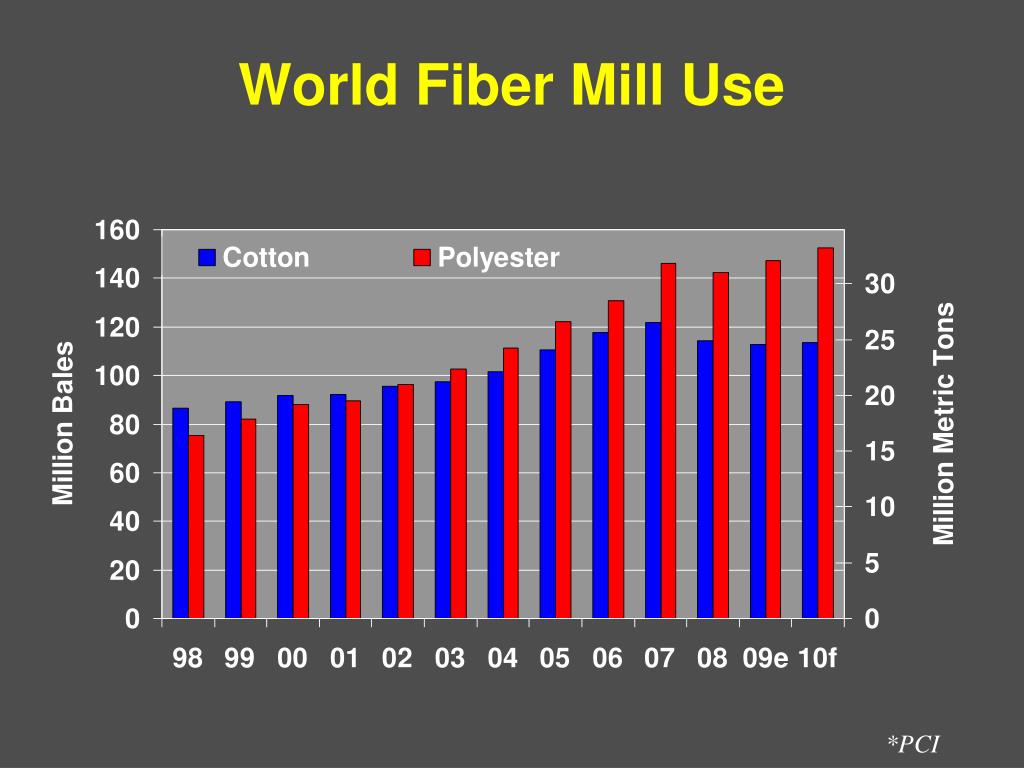 World Fiber Mill Use

Cotton
Polyester

Million Bales

160
140
120
100
80
60
40
20
0

Million Metric Tons

30
25
20
15
10
5
0

98 99 00 01 02 03 04 05 06 07 08 09e 10f

*PCI